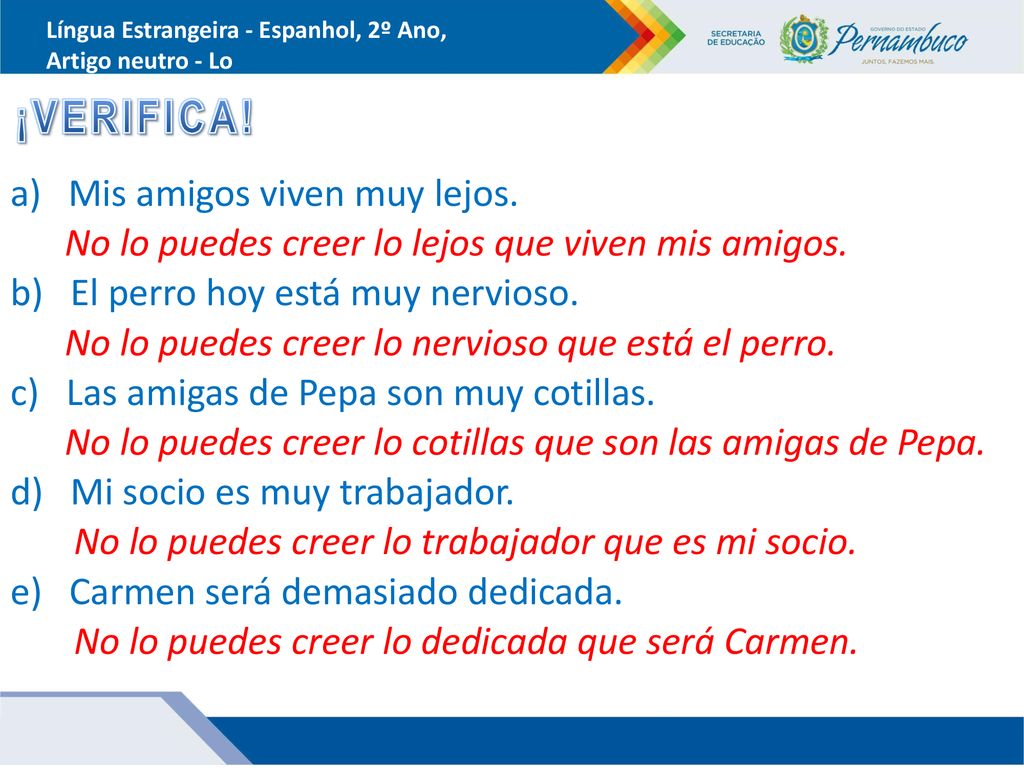 Língua Estrangeira - Espanhol, 2º Ano,
Artigo neutro - Lo

SECRETARIA DE EDUCAÇÃO
GOVERNO DO ESTADO
Pernambuco
JUNTOS, FAZEMOS MAIS.

¡VERIFICA!

a) Mis amigos viven muy lejos.
No lo puedes creer lo lejos que viven mis amigos.
b) El perro hoy está muy nervioso.
No lo puedes creer lo nervioso que está el perro.
c) Las amigas de Pepa son muy cotillas.
No lo puedes creer lo cotillas que son las amigas de Pepa.
d) Mi socio es muy trabajador.
No lo puedes creer lo trabajador que es mi socio.
e) Carmen será demasiado dedicada.
No lo puedes creer lo dedicada que será Carmen.